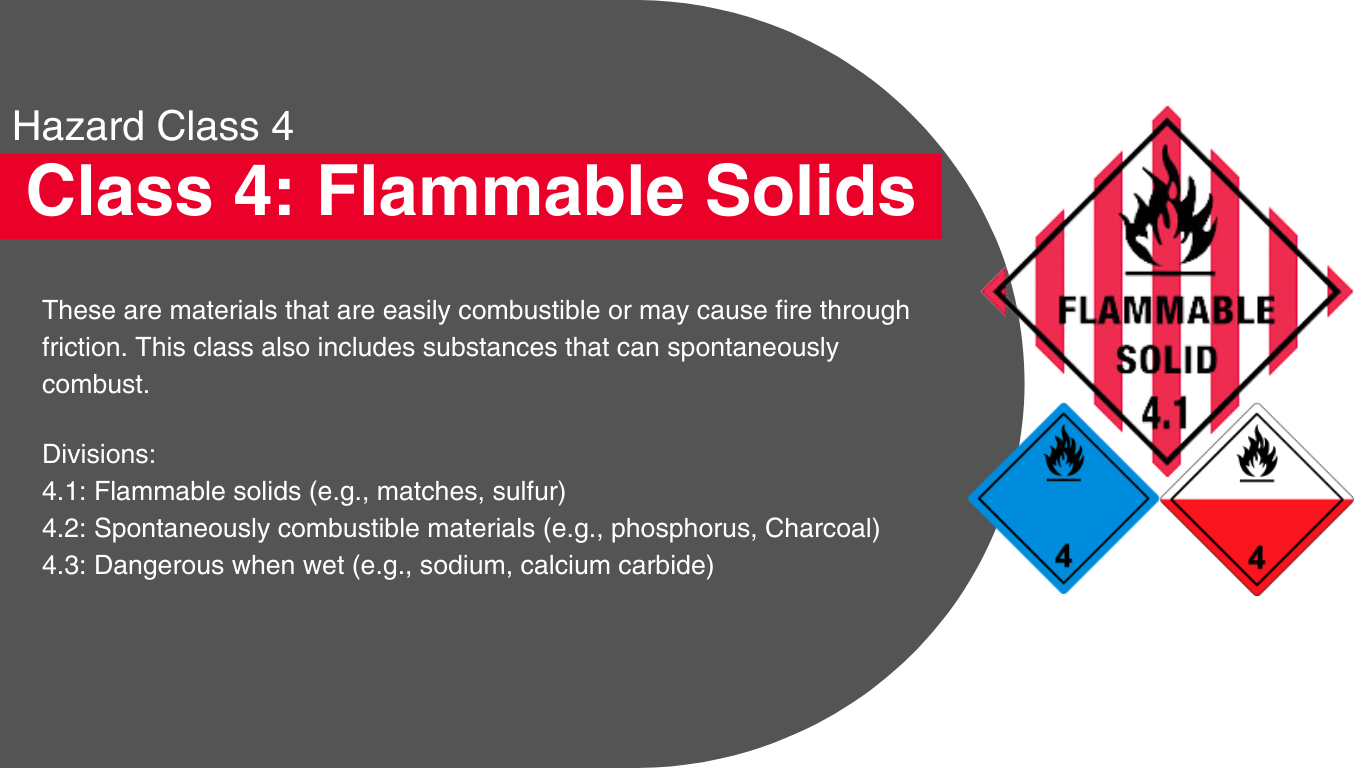 Hazard Class 4

Class 4: Flammable Solids

These are materials that are easily combustible or may cause fire through friction. This class also includes substances that can spontaneously combust.

Divisions:
4.1: Flammable solids (e.g., matches, sulfur)
4.2: Spontaneously combustible materials (e.g., phosphorus, Charcoal)
4.3: Dangerous when wet (e.g., sodium, calcium carbide)

FLAMMABLE SOLID
4.1

4

4